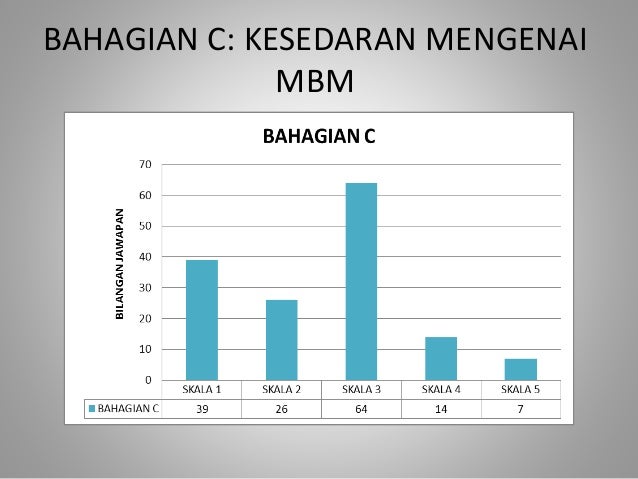 BAHAGIAN C: KESEDARAN MENGENAI MBM

BAHAGIAN C

BILANGAN JAWAPAN

70
60
50
40
30
20
10
0

| | SKALA 1 | SKALA 2 | SKALA 3 | SKALA 4 | SKALA 5 |
|---|---|---|---|---|---|
| BAHAGIAN C | 39 | 26 | 64 | 14 | 7 |